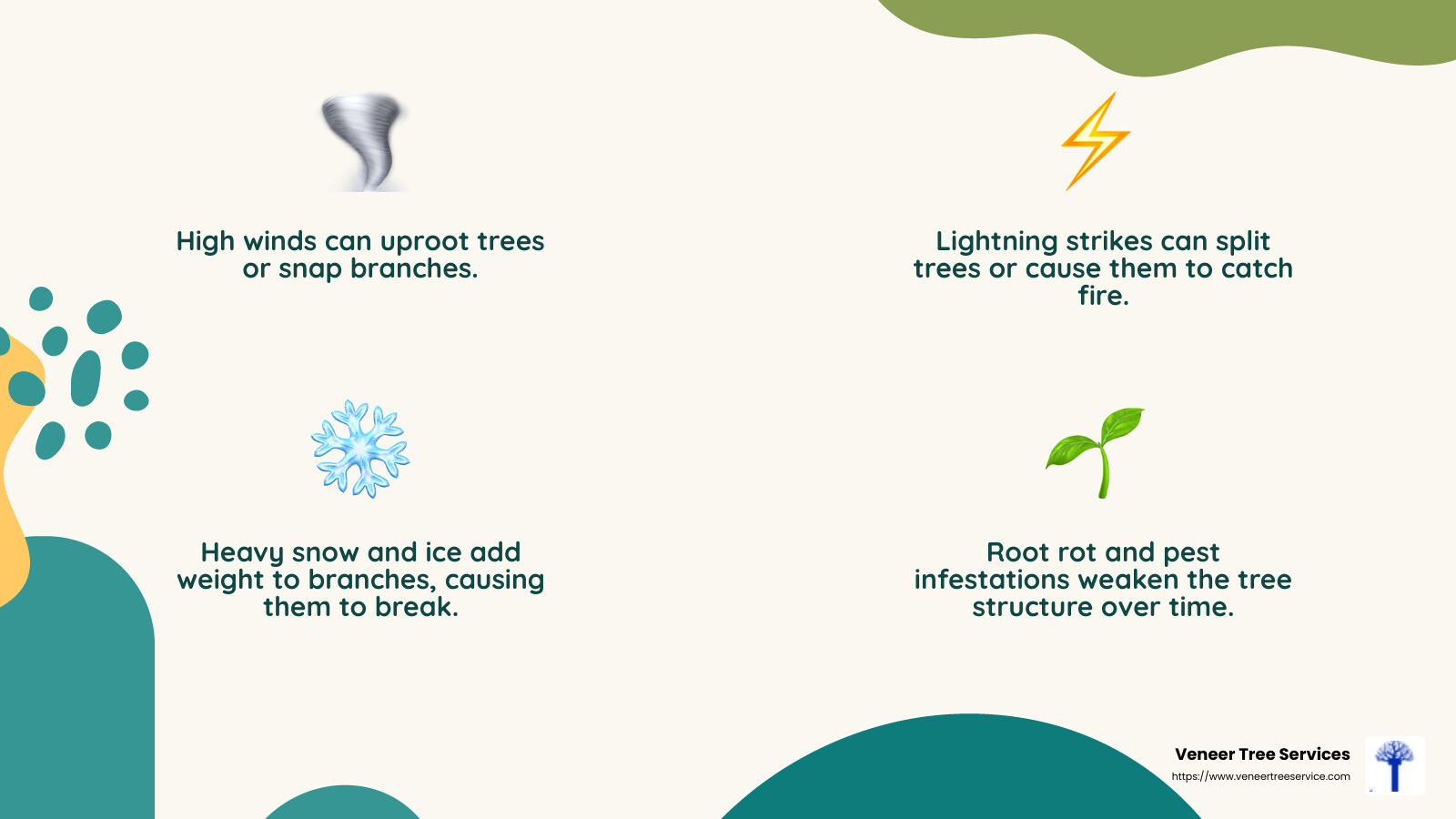 High winds can uproot trees or snap branches.

Lightning strikes can split trees or cause them to catch fire.

Heavy snow and ice add weight to branches, causing them to break.

Root rot and pest infestations weaken the tree structure over time.

Veneer Tree Services
https://www.veneertreeservice.com